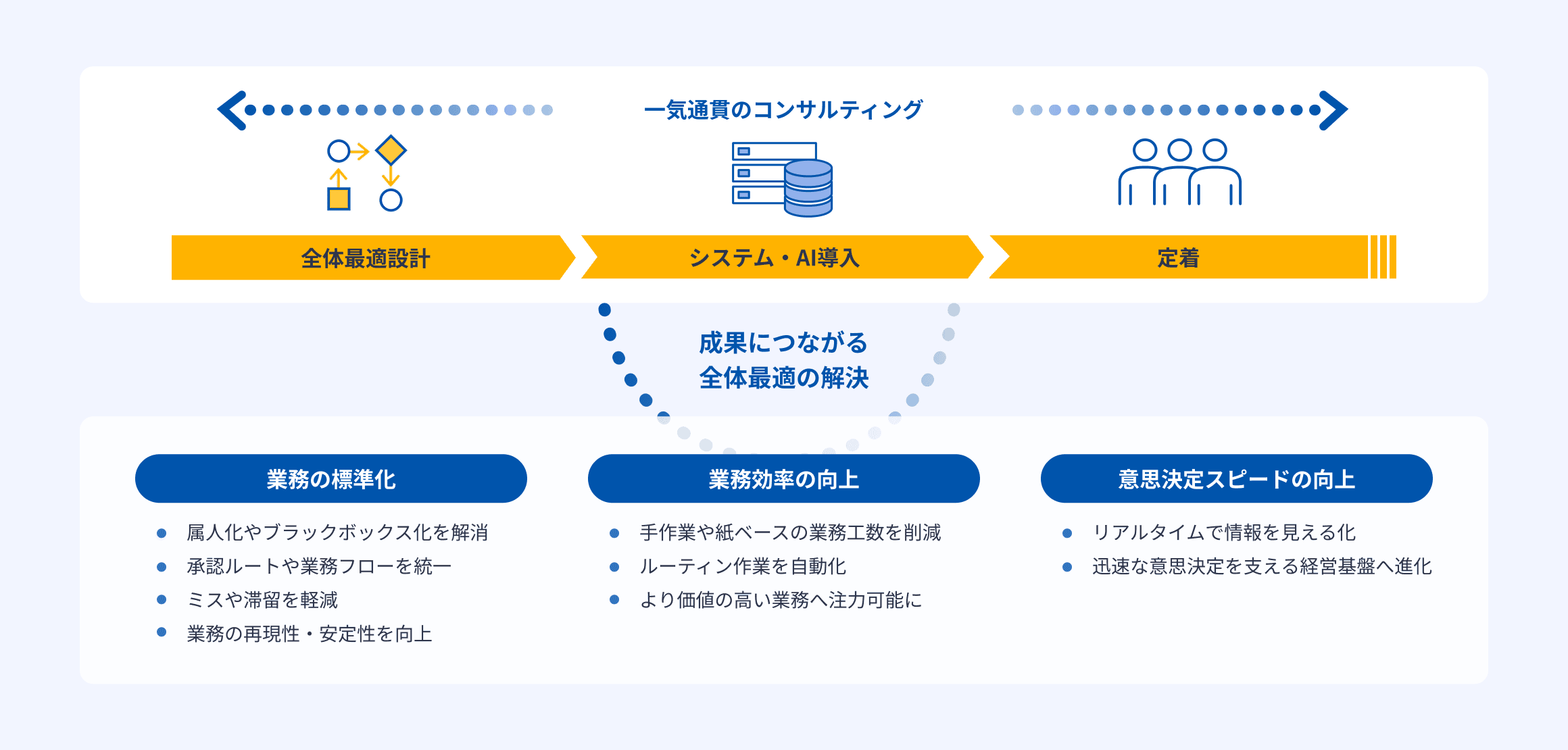 一気通貫のコンサルティング

全体最適設計

システム・AI導入

定着

成果につながる
全体最適の解決

業務の標準化

- 属人化やブラックボックス化を解消
- 承認ルートや業務フローを統一
- ミスや滞留を軽減
- 業務の再現性・安定性を向上

業務効率の向上

- 手作業や紙ベースの業務工数を削減
- ルーティン作業を自動化
- より価値の高い業務へ注力可能に

意思決定スピードの向上

- リアルタイムで情報を見える化
- 迅速な意思決定を支える経営基盤へ進化